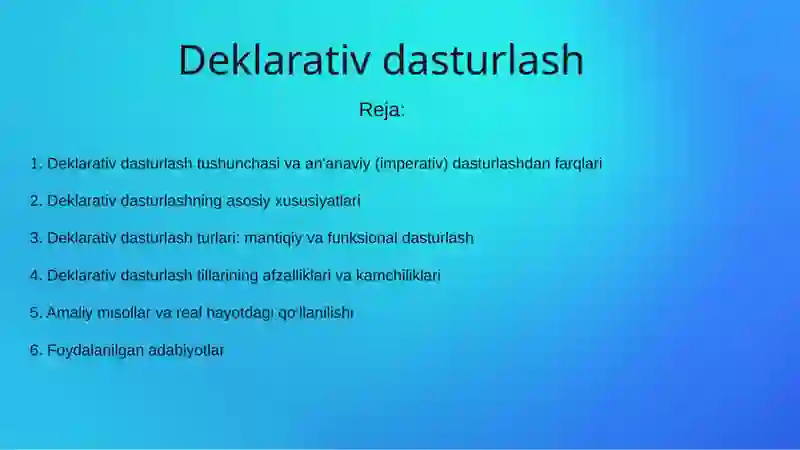 Deklarativ dasturlash

Reja:

1. Deklarativ dasturlash tushunchasi va an'anaviy (imperativ) dasturlashdan farqlari

2. Deklarativ dasturlashning asosiy xususiyatlari

3. Deklarativ dasturlash turlari: mantiqiy va funksional dasturlash

4. Deklarativ dasturlash tillarining afzalliklari va kamchiliklari

5. Amaliy misollar va real hayotdagi qo'llanilishi

6. Foydalanilgan adabiyotlar